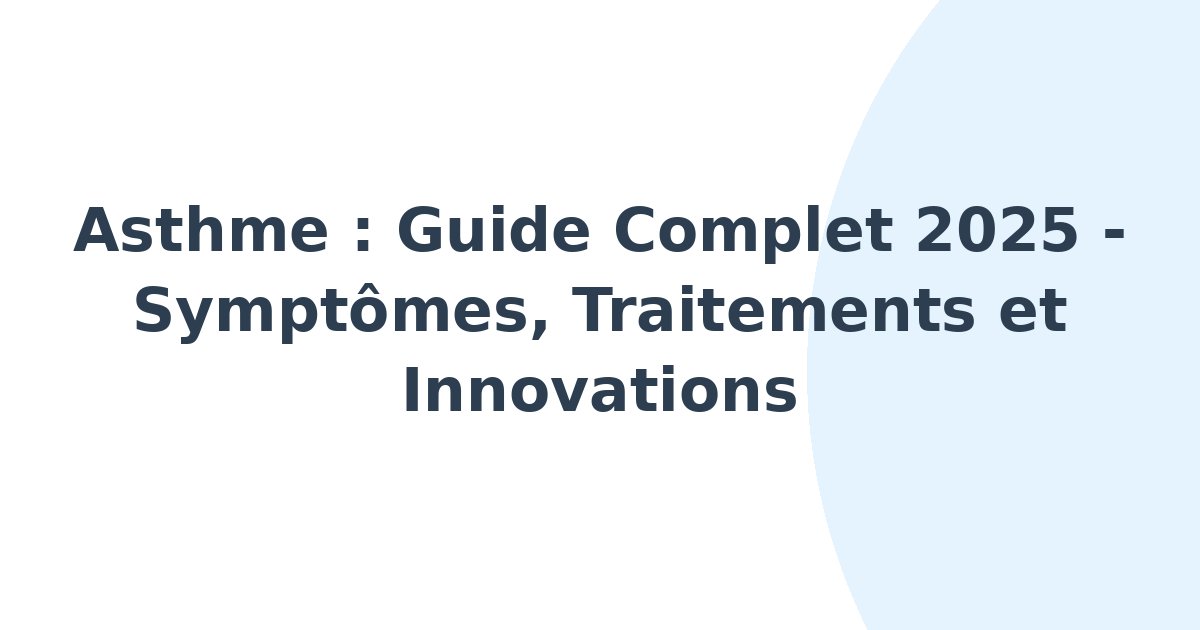 Asthme : Guide Complet 2025 - Symptômes, Traitements et Innovations